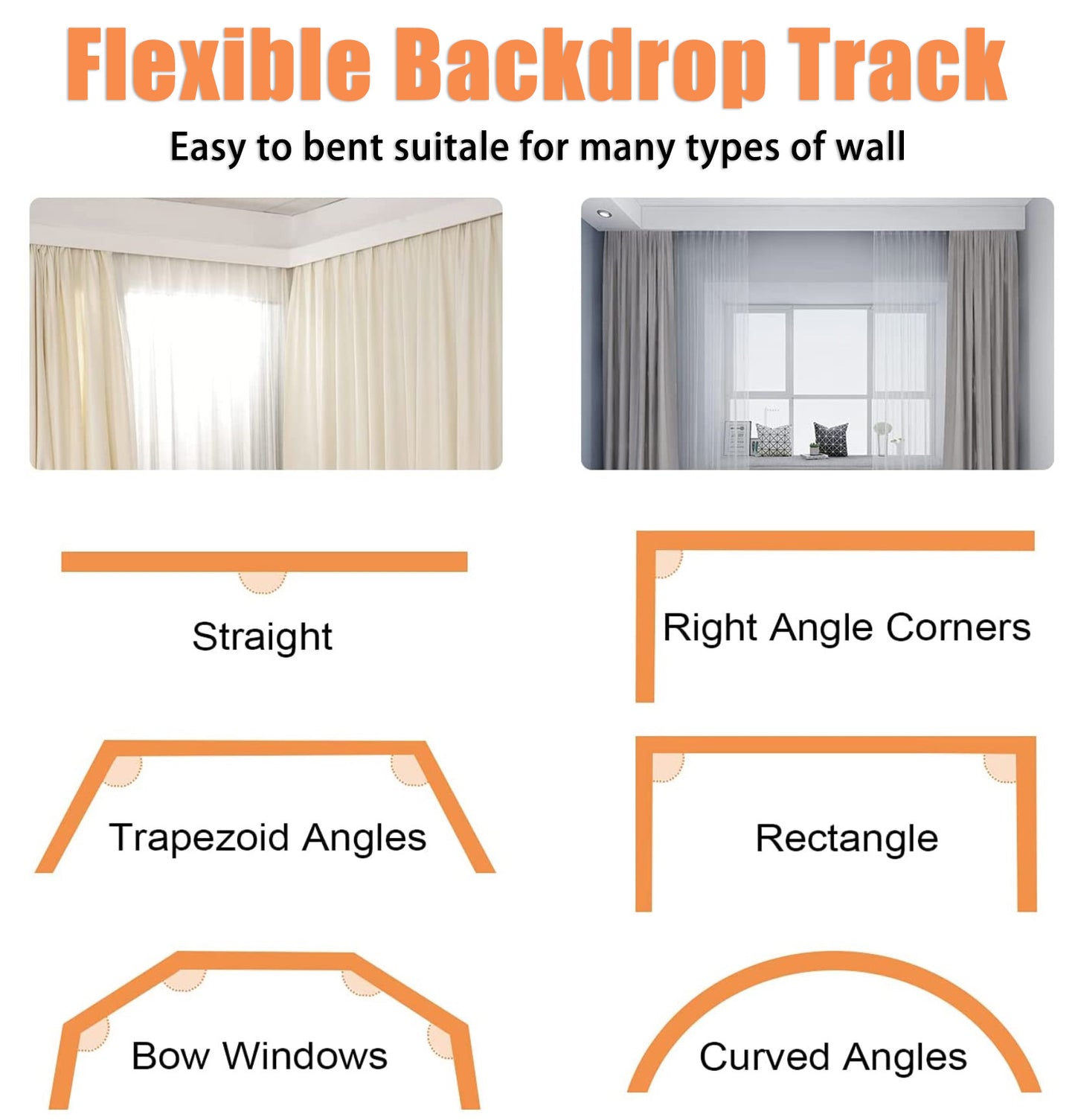 Flexible Backdrop Track

Easy to bent suitale for many types of wall

Straight

Right Angle Corners

Trapezoid Angles

Rectangle

Bow Windows

Curved Angles